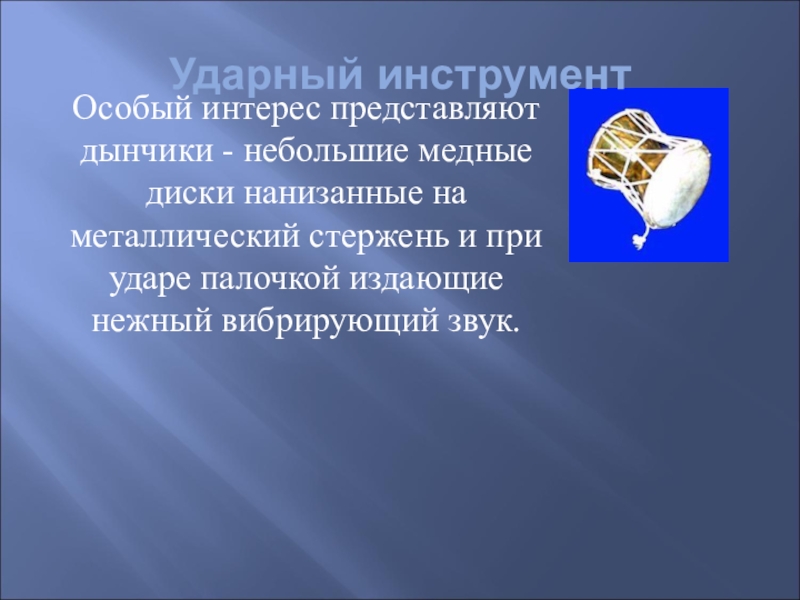 Ударный инструмент

Особый интерес представляют дынчики - небольшие медные диски нанизанные на металлический стержень и при ударе палочкой издающие нежный вибрирующий звук.